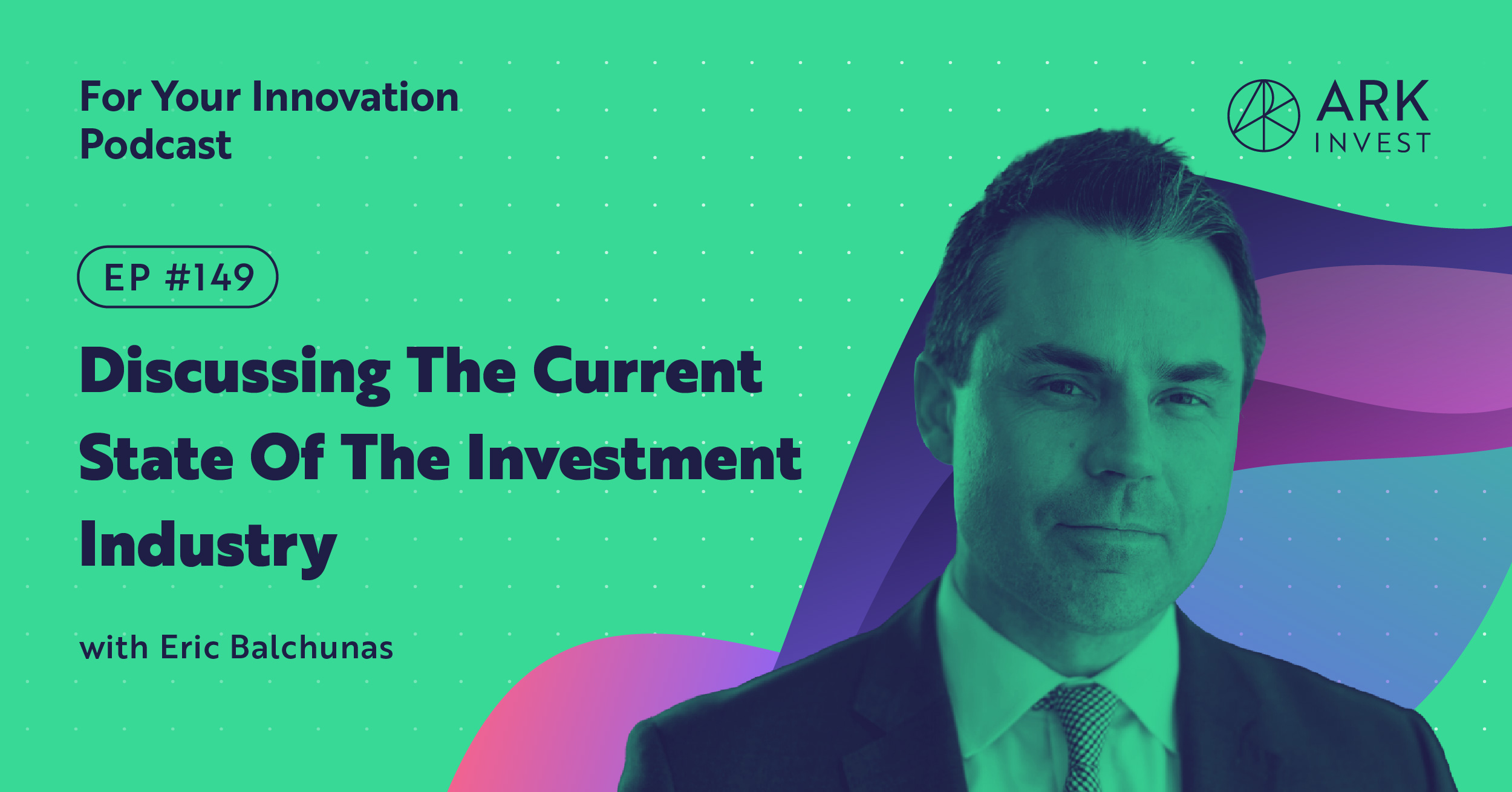 For Your Innovation Podcast

ARK INVEST

EP #149

Discussing The Current State Of The Investment Industry

with Eric Balchunas